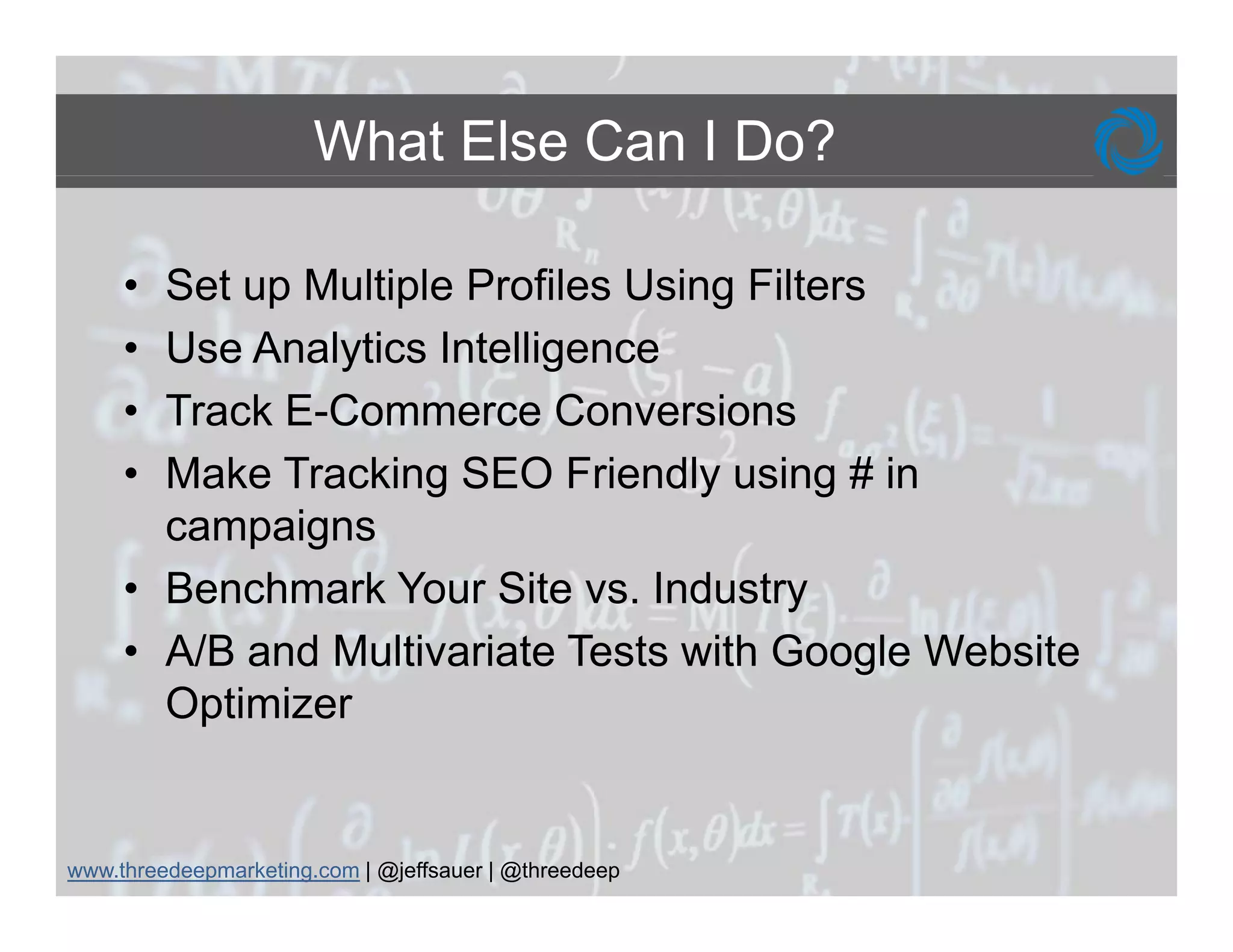 What Else Can I Do?

• Set up Multiple Profiles Using Filters
• Use Analytics Intelligence
• Track E-Commerce Conversions
• Make Tracking SEO Friendly using # in campaigns
• Benchmark Your Site vs. Industry
• A/B and Multivariate Tests with Google Website Optimizer

www.threedeepmarketing.com | @jeffsauer | @threedeep